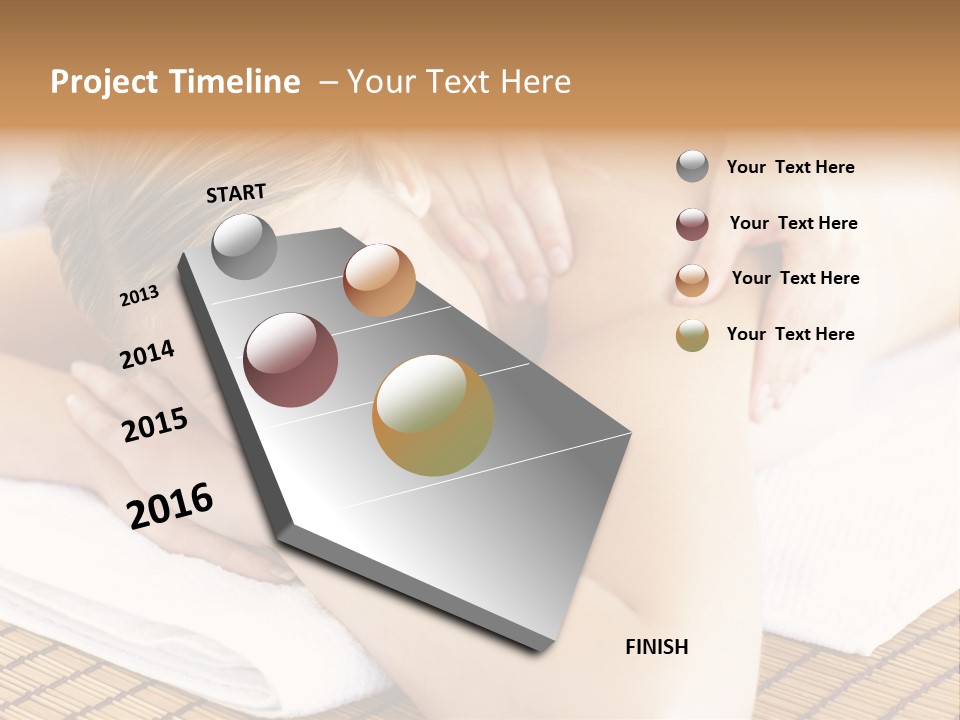 Project Timeline – Your Text Here

START

2013

2014

2015

2016

FINISH

Your Text Here

Your Text Here

Your Text Here

Your Text Here